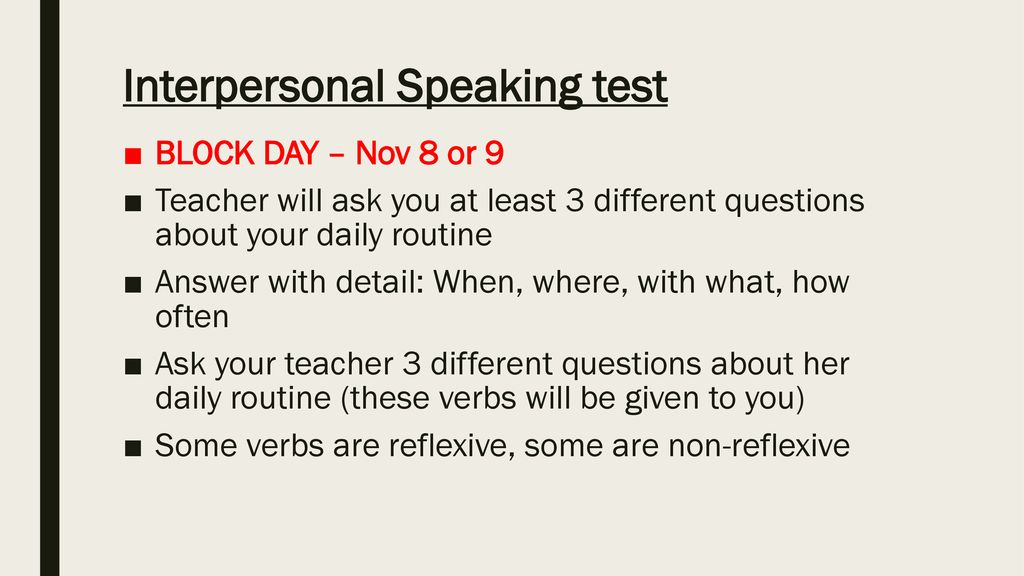 Interpersonal Speaking test

■ BLOCK DAY – Nov 8 or 9
■ Teacher will ask you at least 3 different questions about your daily routine
■ Answer with detail: When, where, with what, how often
■ Ask your teacher 3 different questions about her daily routine (these verbs will be given to you)
■ Some verbs are reflexive, some are non-reflexive